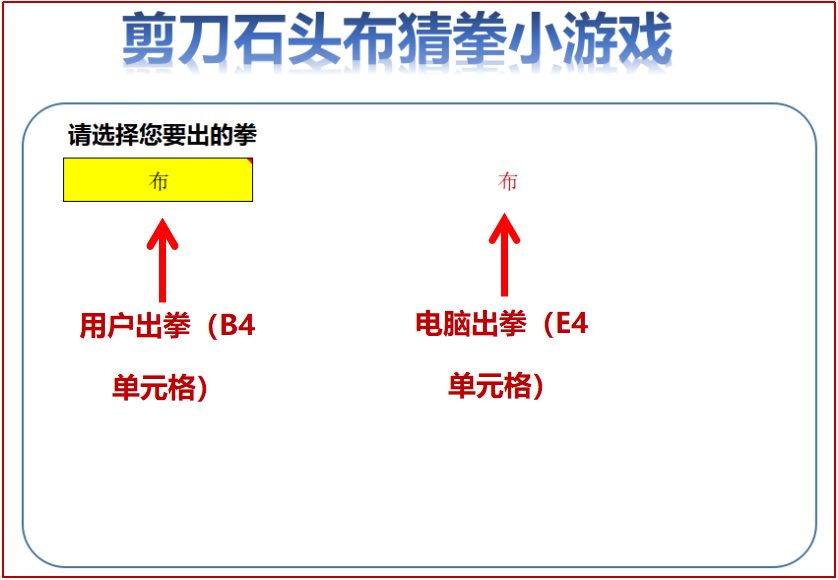 剪刀石头布猜拳小游戏

请选择您要出的拳

布

布

用户出拳（B4 单元格）

电脑出拳（E4 单元格）